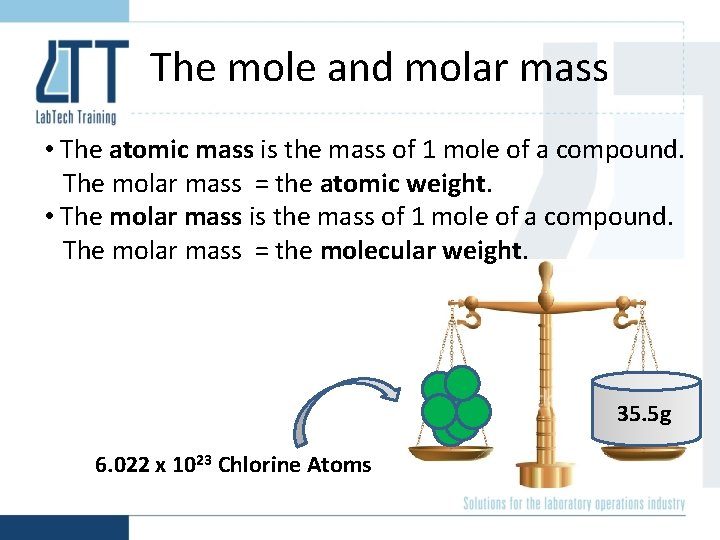 LTT
LabTech Training

The mole and molar mass

• The **atomic mass** is the mass of 1 mole of a compound. The molar mass = the **atomic weight**.
• The **molar mass** is the mass of 1 mole of a compound. The molar mass = the **molecular weight**.

35.5g

$6.022 \times 10^{23}$ Chlorine Atoms

Solutions for the laboratory operations industry